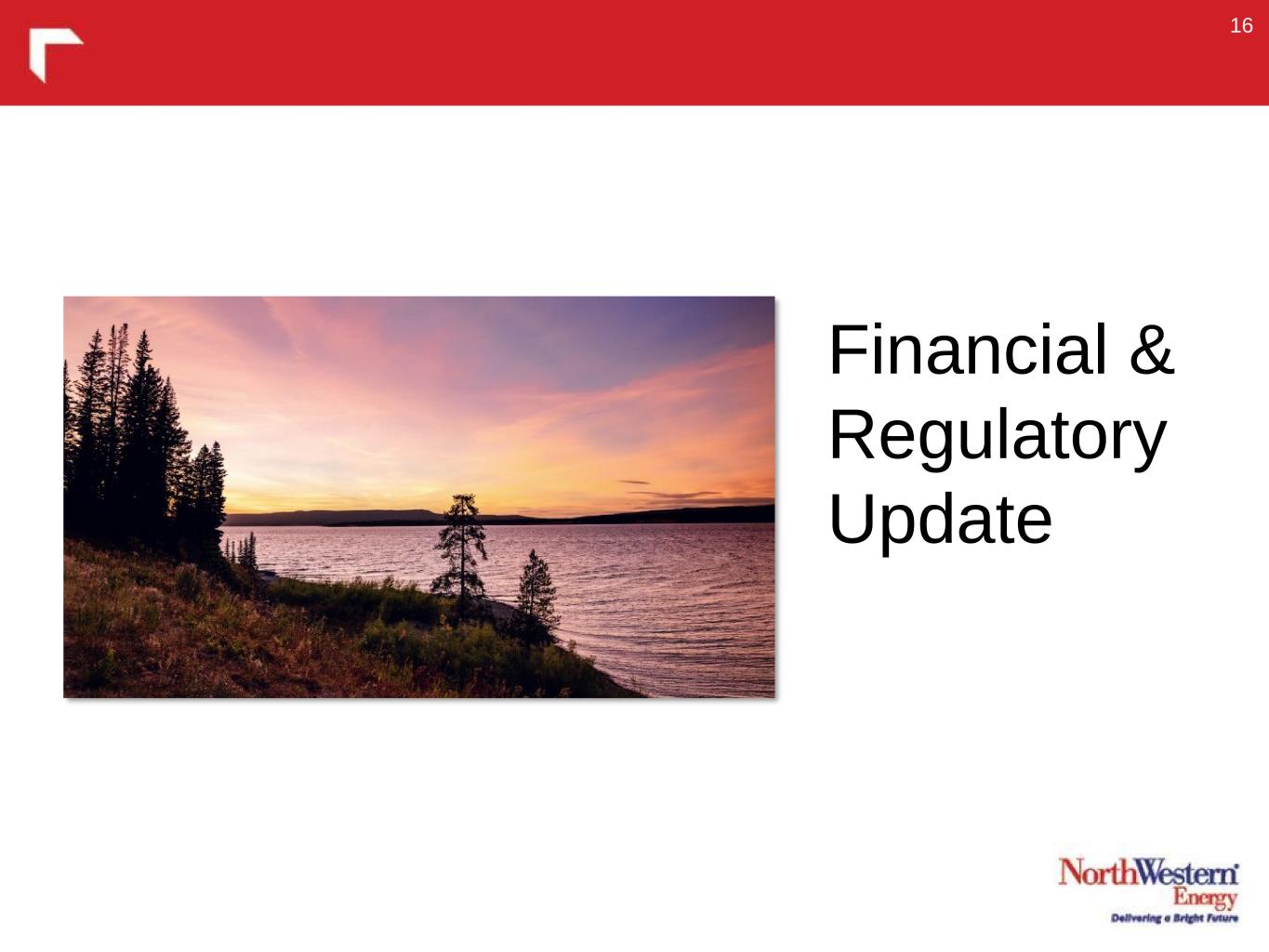 16

Financial & Regulatory Update

NorthWestern Energy
Delivering a Bright Future